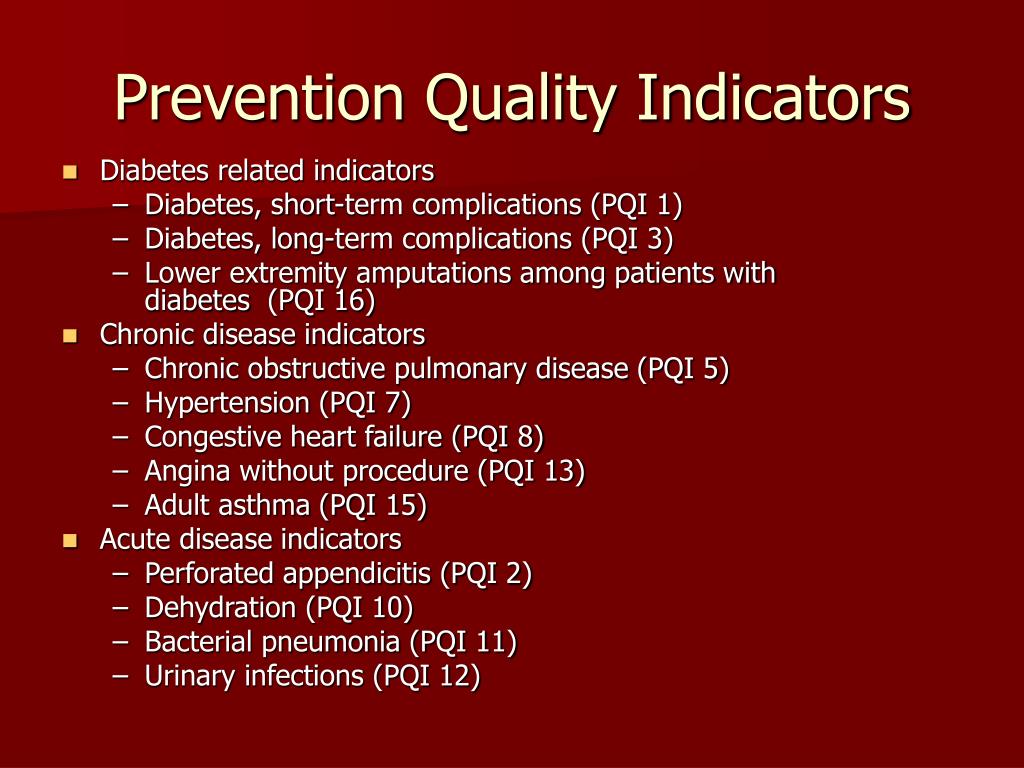 Prevention Quality Indicators

- Diabetes related indicators
  – Diabetes, short-term complications (PQI 1)
  – Diabetes, long-term complications (PQI 3)
  – Lower extremity amputations among patients with diabetes (PQI 16)
- Chronic disease indicators
  – Chronic obstructive pulmonary disease (PQI 5)
  – Hypertension (PQI 7)
  – Congestive heart failure (PQI 8)
  – Angina without procedure (PQI 13)
  – Adult asthma (PQI 15)
- Acute disease indicators
  – Perforated appendicitis (PQI 2)
  – Dehydration (PQI 10)
  – Bacterial pneumonia (PQI 11)
  – Urinary infections (PQI 12)